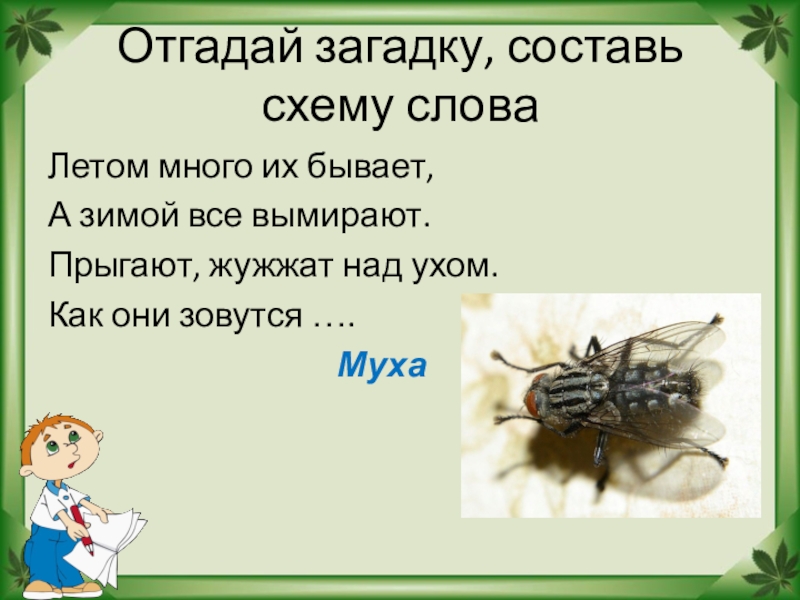 Отгадай загадку, составь схему слова

Летом много их бывает,
А зимой все вымирают.
Прыгают, жужжат над ухом.
Как они зовутся ….

Муха